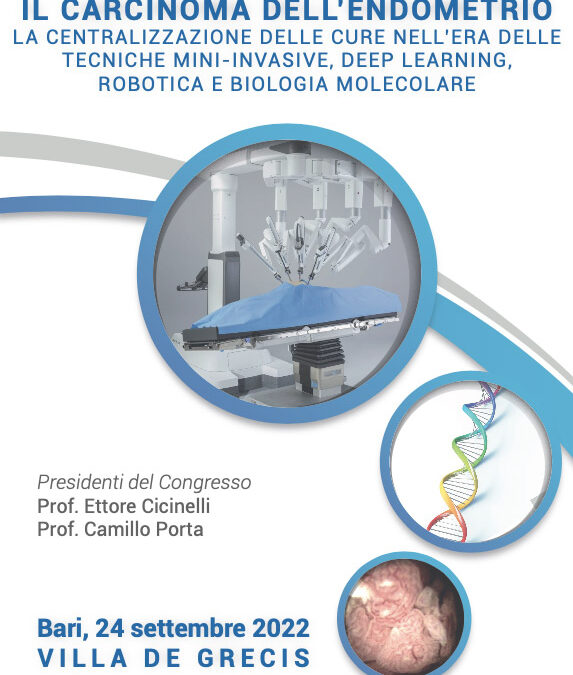 IL CARCINOMA DELL'ENDOMETRIO
LA CENTRALIZZAZIONE DELLE CURE NELL'ERA DELLE TECNICHE MINI-INVASIVE, DEEP LEARNING, ROBOTICA E BIOLOGIA MOLECOLARE

Presidenti del Congresso
Prof. Ettore Cicinelli
Prof. Camillo Porta

Bari, 24 settembre 2022
VILLA DE GRECIS